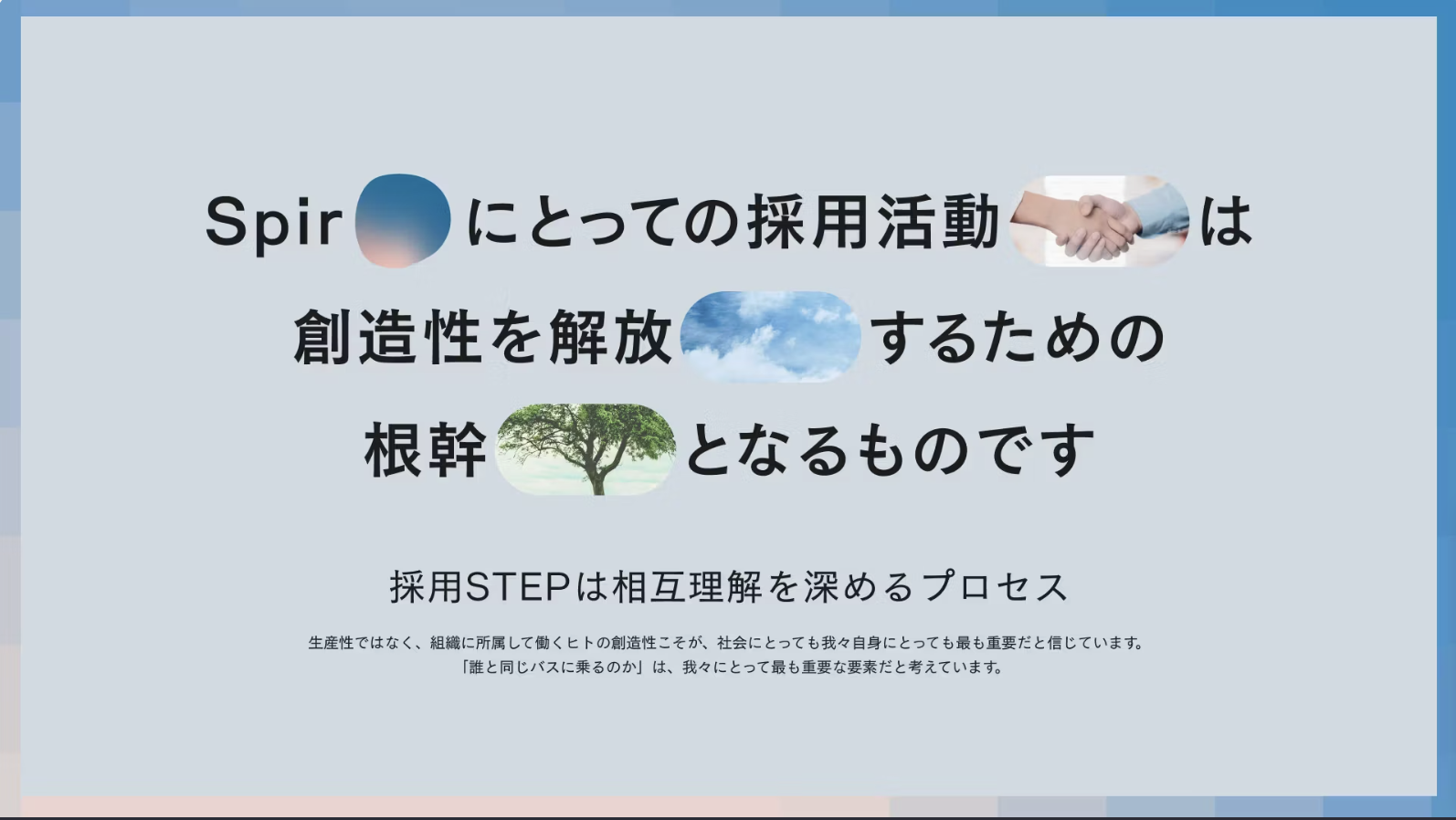 Spir にとっての採用活動 は
創造性を解放 するための
根幹 となるものです

採用STEPは相互理解を深めるプロセス

生産性ではなく、組織に所属して働くヒトの創造性こそが、社会にとっても我々自身にとっても最も重要だと信じています。
「誰と同じバスに乗るのか」は、我々にとって最も重要な要素だと考えています。